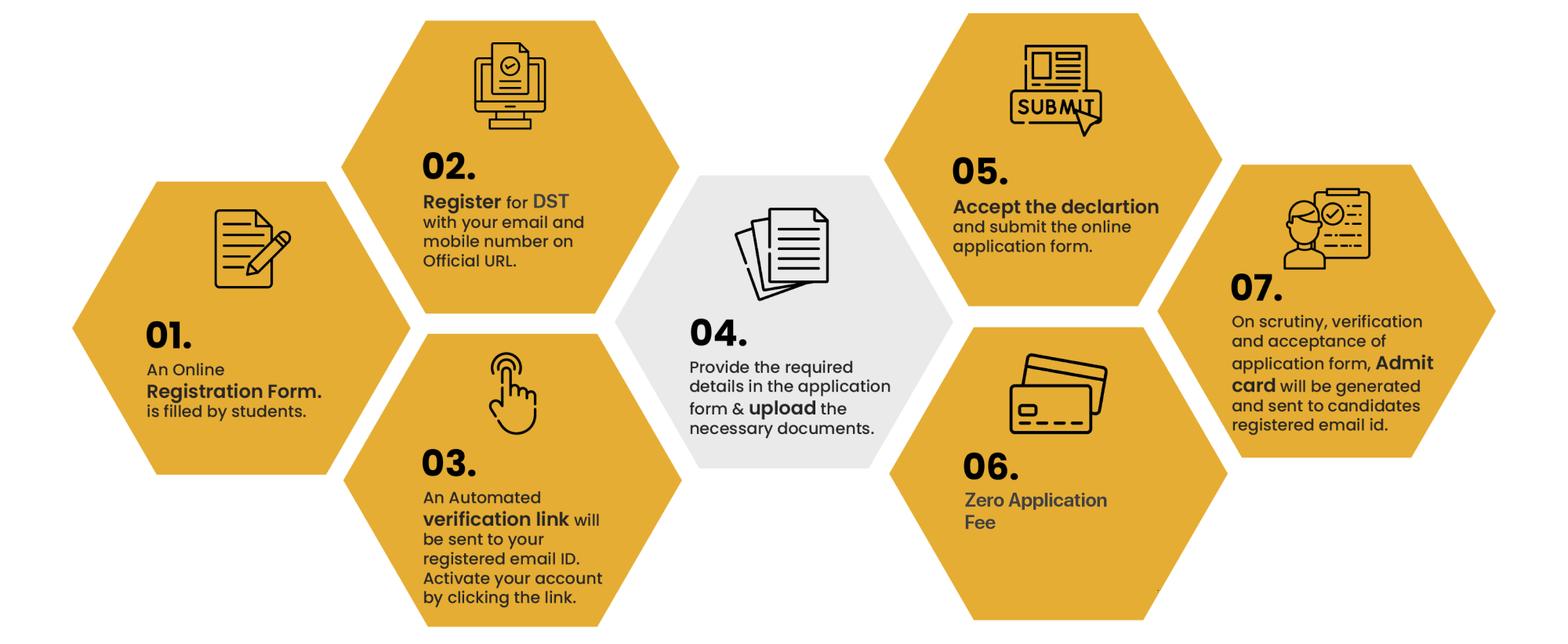 01.
An Online
Registration Form.
is filled by students.

02.
Register for DST with your email and mobile number on Official URL.

03.
An Automated verification link will be sent to your registered email ID. Activate your account by clicking the link.

04.
Provide the required details in the application form & upload the necessary documents.

SUBMIT

05.
Accept the declartion and submit the online application form.

06.
Zero Application Fee

07.
On scrutiny, verification and acceptance of application form, Admit card will be generated and sent to candidates registered email id.